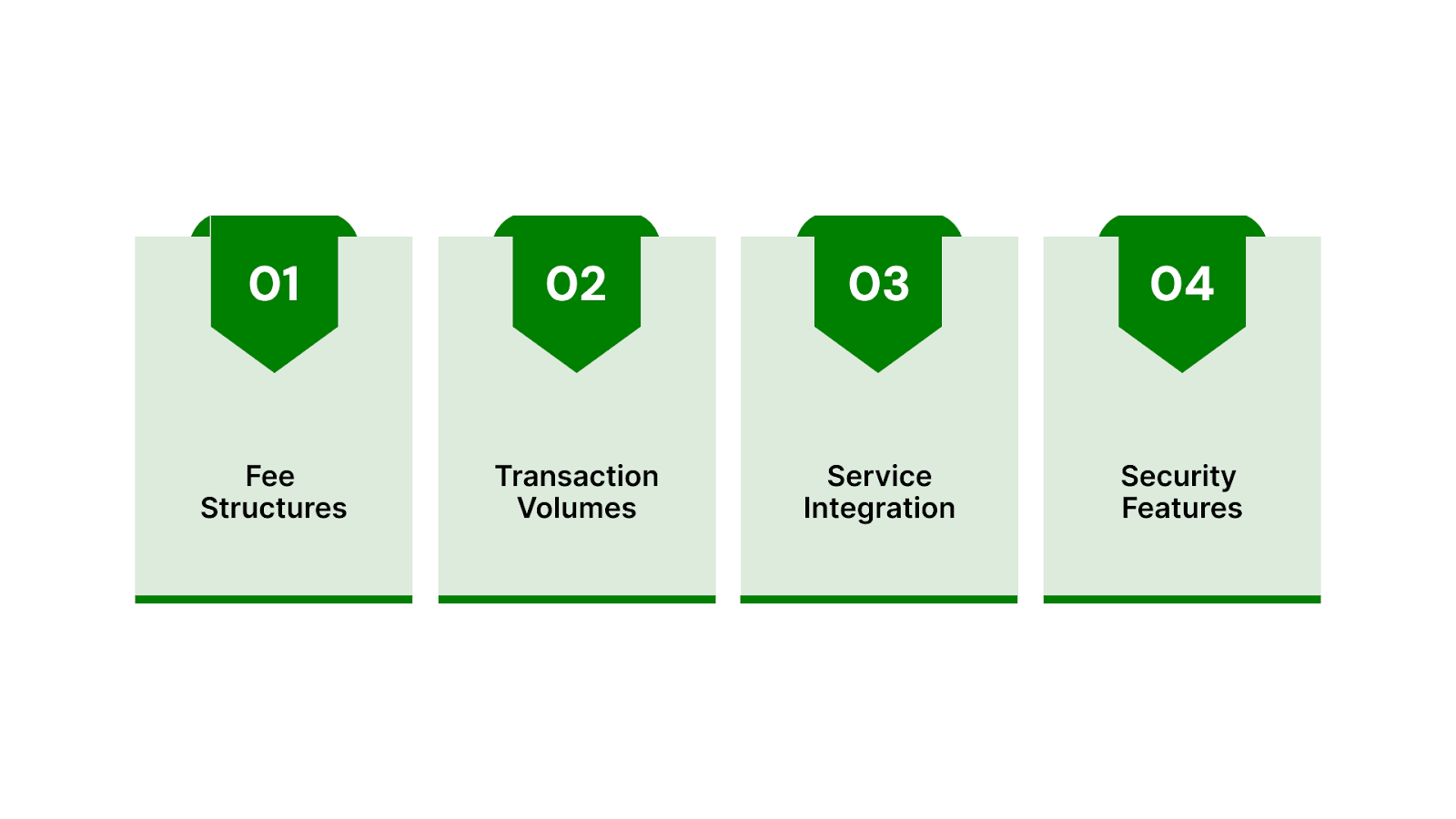 01

Fee Structures

02

Transaction Volumes

03

Service Integration

04

Security Features